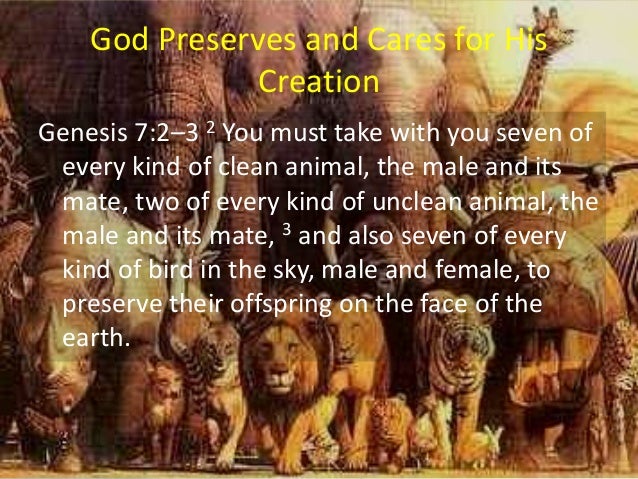 God Preserves and Cares for His Creation

Genesis 7:2–3 $^2$ You must take with you seven of every kind of clean animal, the male and its mate, two of every kind of unclean animal, the male and its mate, $^3$ and also seven of every kind of bird in the sky, male and female, to preserve their offspring on the face of the earth.